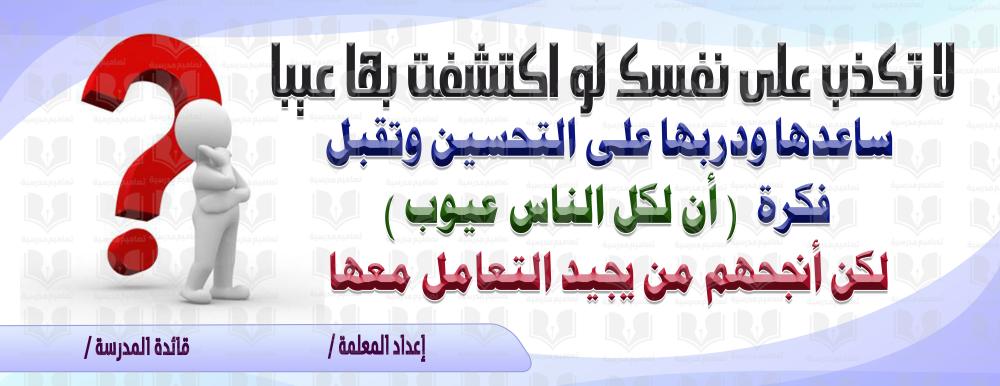 لا تكذب على نفسك لو اكتشفت بها عيبا
ساعدها ودربها على التحسين وتقبل
فكرة ( أن لكل الناس عيوب )
لكن أنجحهم من يجيد التعامل معها

إعداد المعلمة /
قائدة المدرسة /